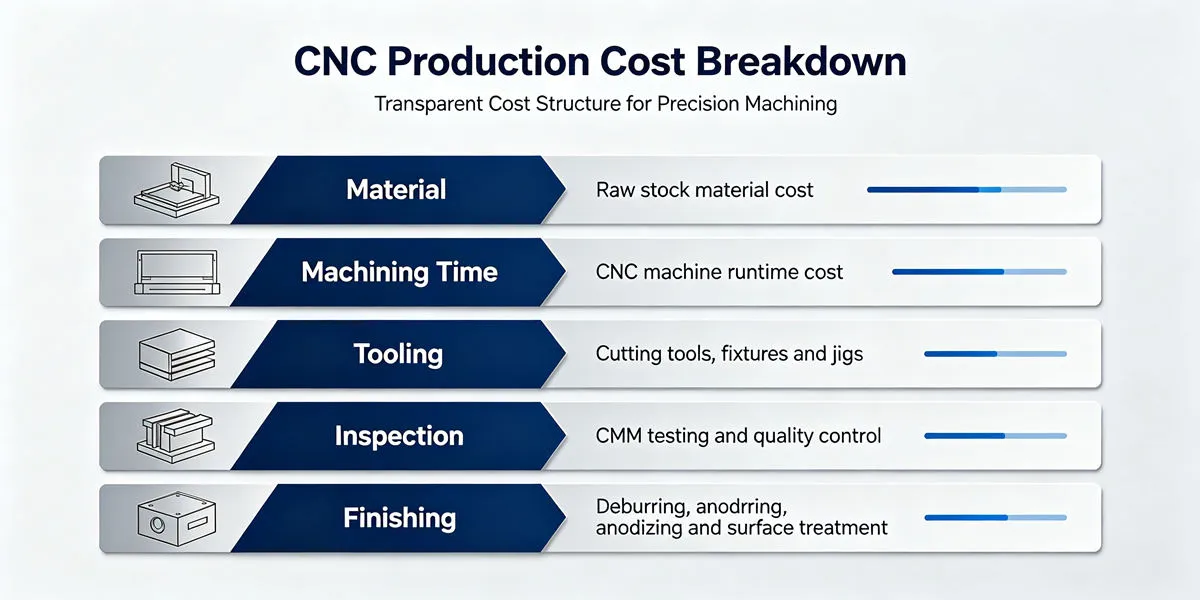 CNC Production Cost Breakdown

Transparent Cost Structure for Precision Machining

Material
Raw stock material cost

Machining Time
CNC machine runtime cost

Tooling
Cutting tools, fixtures and jigs

Inspection
CMM testing and quality control

Finishing
Deburring, anodrring, anodizing and surface treatment